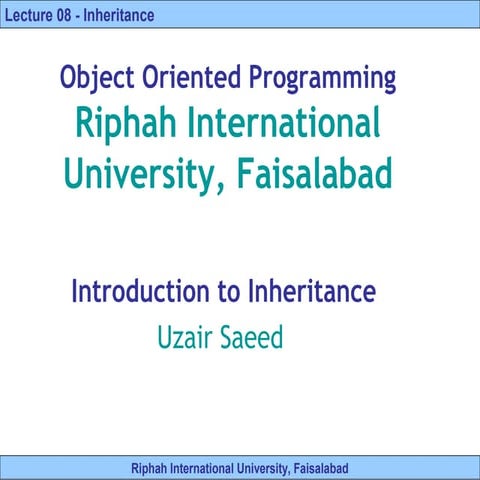 Lecture 08 - Inheritance

Object Oriented Programming
Riphah International University, Faisalabad

Introduction to Inheritance
Uzair Saeed

Riphah International University, Faisalabad